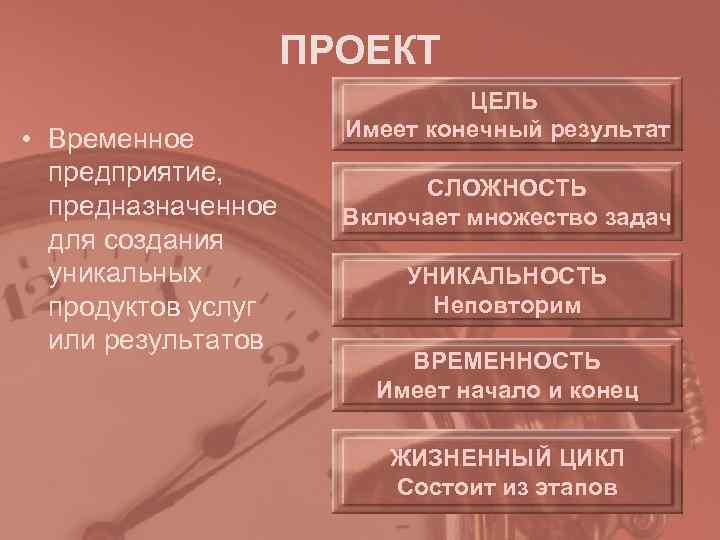 ПРОЕКТ

• Временное предприятие, предназначенное для создания уникальных продуктов услуг или результатов

ЦЕЛЬ
Имеет конечный результат

СЛОЖНОСТЬ
Включает множество задач

УНИКАЛЬНОСТЬ
Неповторим

ВРЕМЕННОСТЬ
Имеет начало и конец

ЖИЗНЕННЫЙ ЦИКЛ
Состоит из этапов